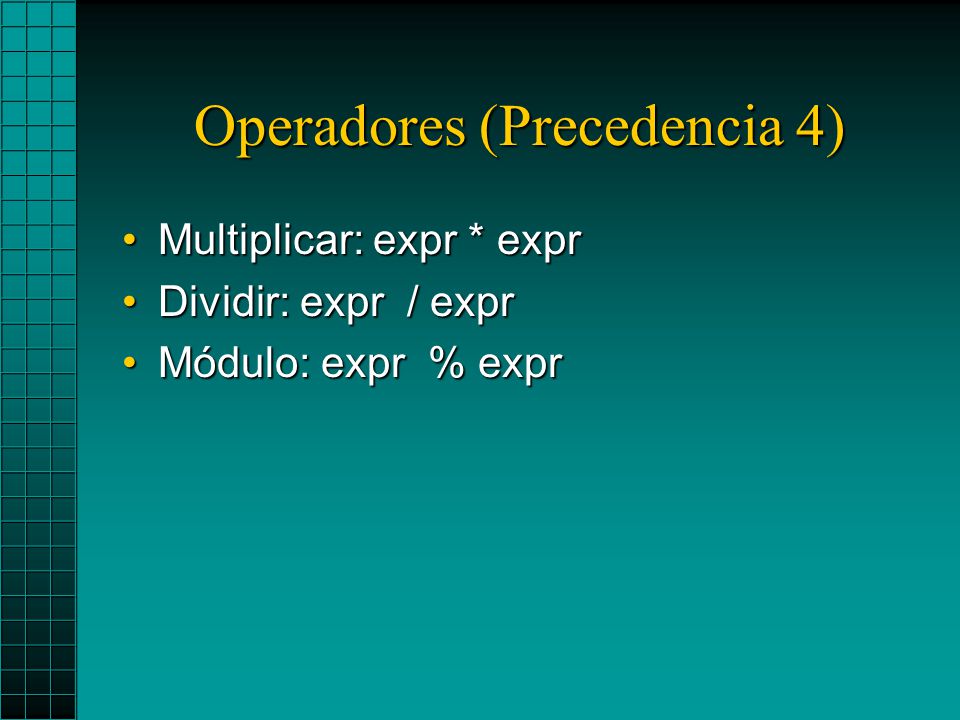 Operadores (Precedencia 4)

• Multiplicar: expr * expr
• Dividir: expr / expr
• Módulo: expr % expr